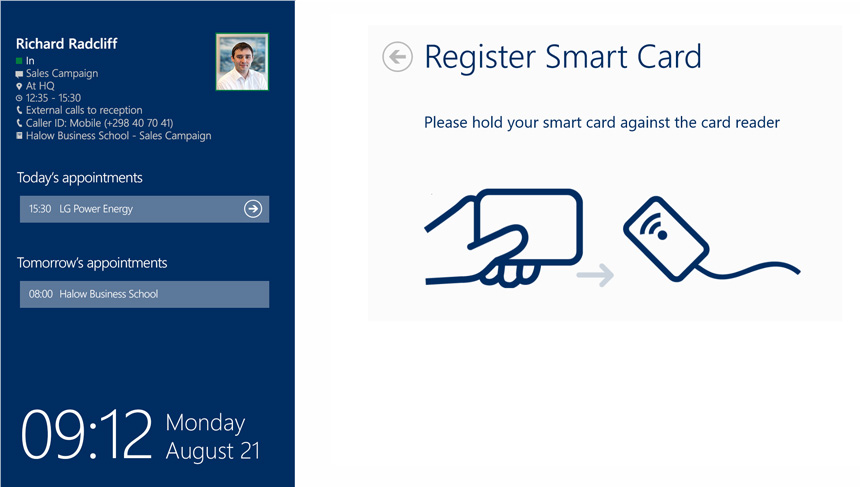 Richard Radcliff
In
Sales Campaign
At HQ
12:35 - 15:30
External calls to reception
Caller ID: Mobile (+298 40 70 41)
Halow Business School - Sales Campaign

Today's appointments

15:30 LG Power Energy

Tomorrow's appointments

08:00 Halow Business School

09:12 Monday August 21

Register Smart Card

Please hold your smart card against the card reader